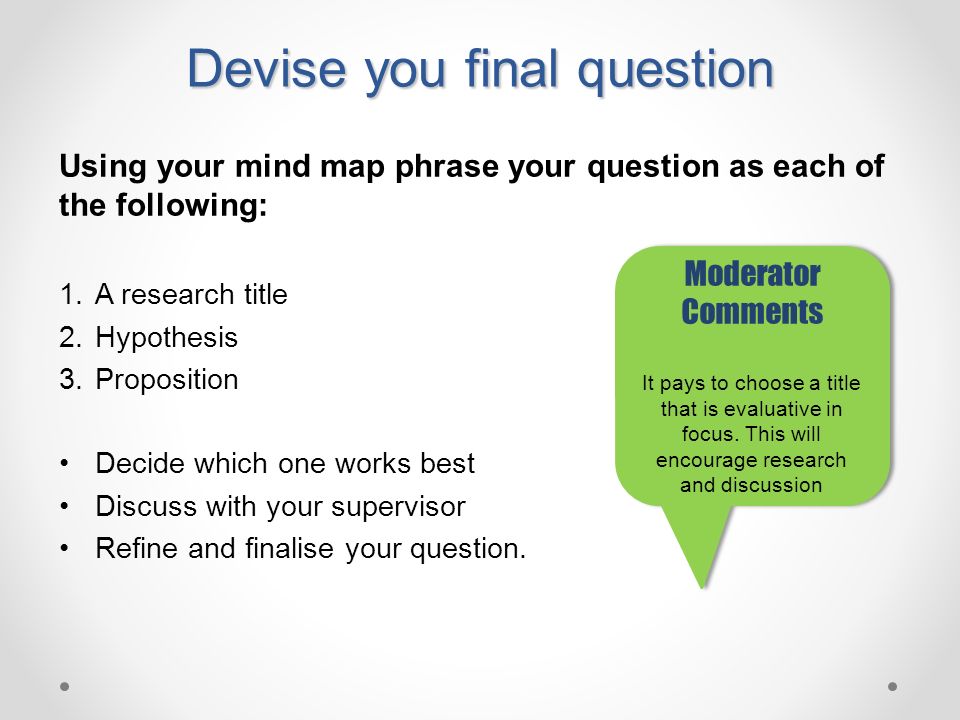 Devise you final question

Using your mind map phrase your question as each of the following:

1. A research title
2. Hypothesis
3. Proposition

• Decide which one works best
• Discuss with your supervisor
• Refine and finalise your question.

Moderator Comments

It pays to choose a title that is evaluative in focus. This will encourage research and discussion